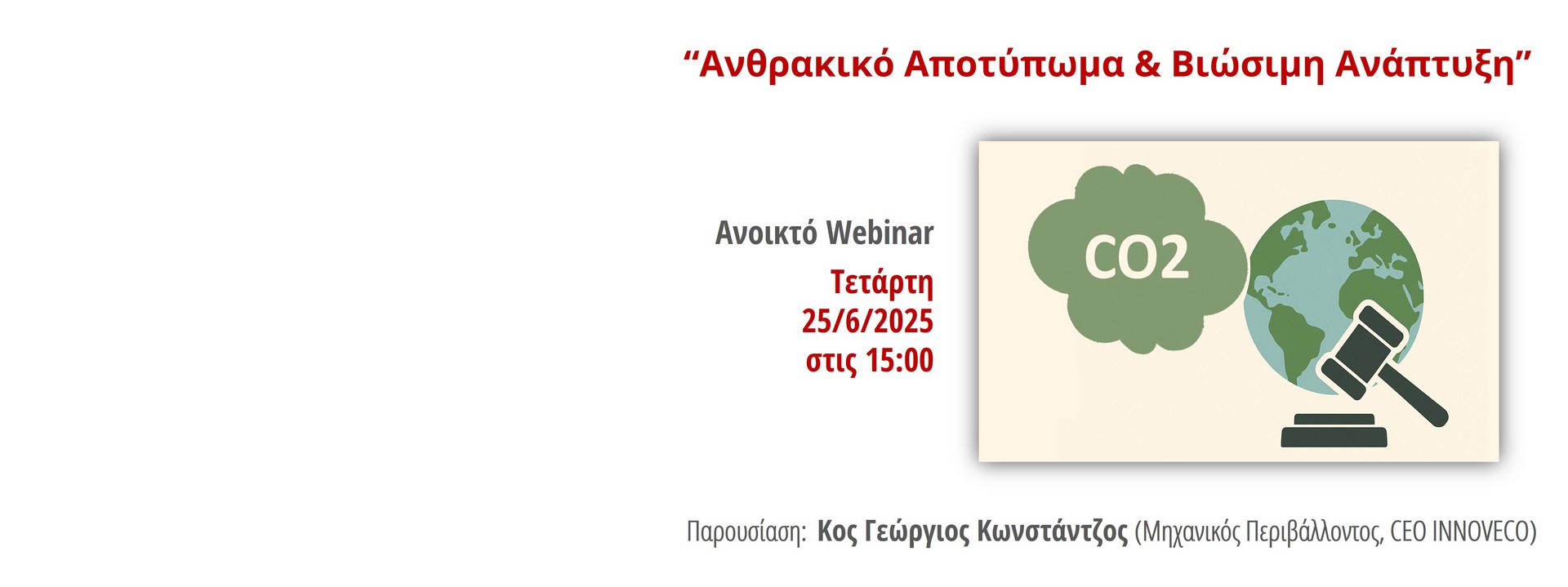 “Ανθρακικό Αποτύπωμα & Βιώσιμη Ανάπτυξη”

Ανοικτό Webinar

Τετάρτη
25/6/2025
στις 15:00

CO2

Παρουσίαση: Κος Γεώργιος Κωνστάντζος (Μηχανικός Περιβάλλοντος, CEO INNOVECO)